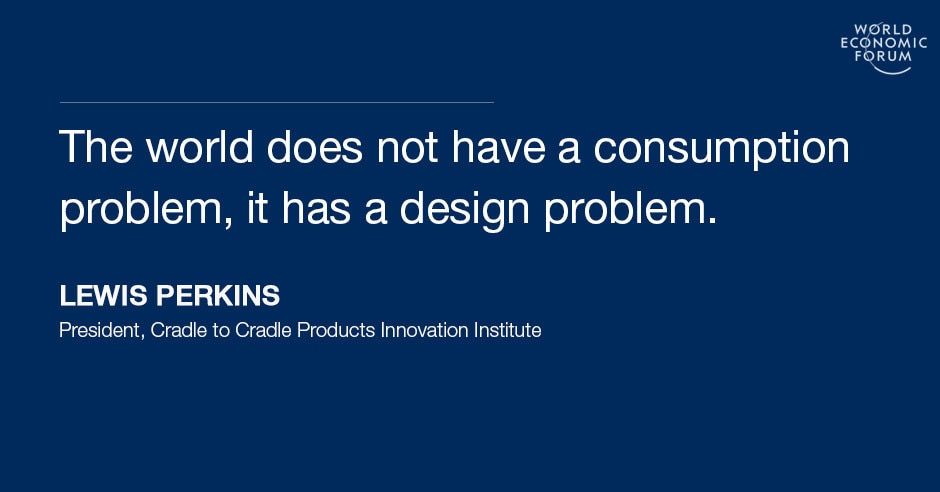 WORLD
ECONOMIC
FORUM

The world does not have a consumption problem, it has a design problem.

LEWIS PERKINS

President, Cradle to Cradle Products Innovation Institute